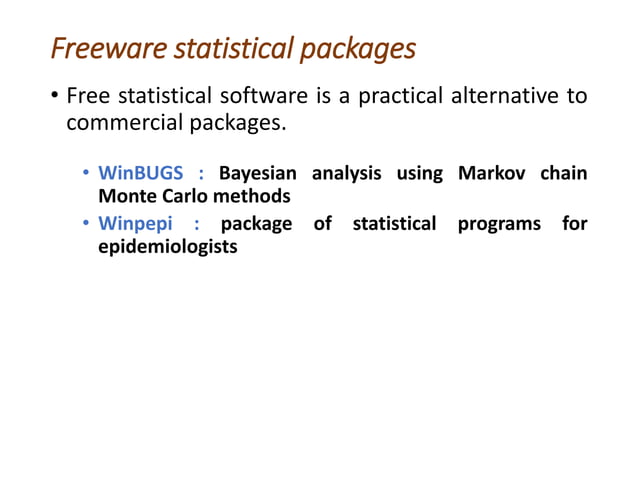 Freeware statistical packages

• Free statistical software is a practical alternative to commercial packages.

• WinBUGS : Bayesian analysis using Markov chain Monte Carlo methods
• Winpepi : package of statistical programs for epidemiologists